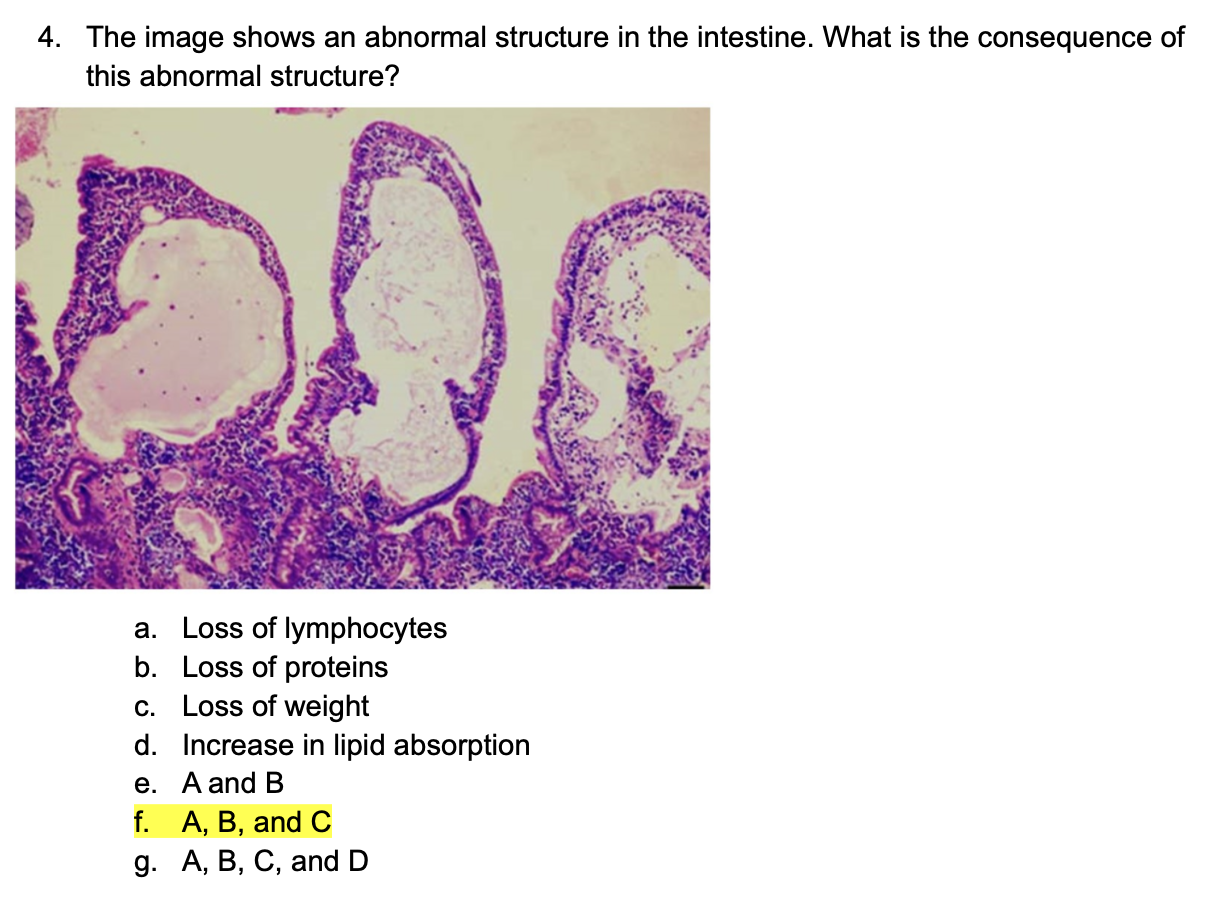 4. The image shows an abnormal structure in the intestine. What is the consequence of this abnormal structure?

a. Loss of lymphocytes
b. Loss of proteins
c. Loss of weight
d. Increase in lipid absorption
e. A and B
f. A, B, and C
g. A, B, C, and D